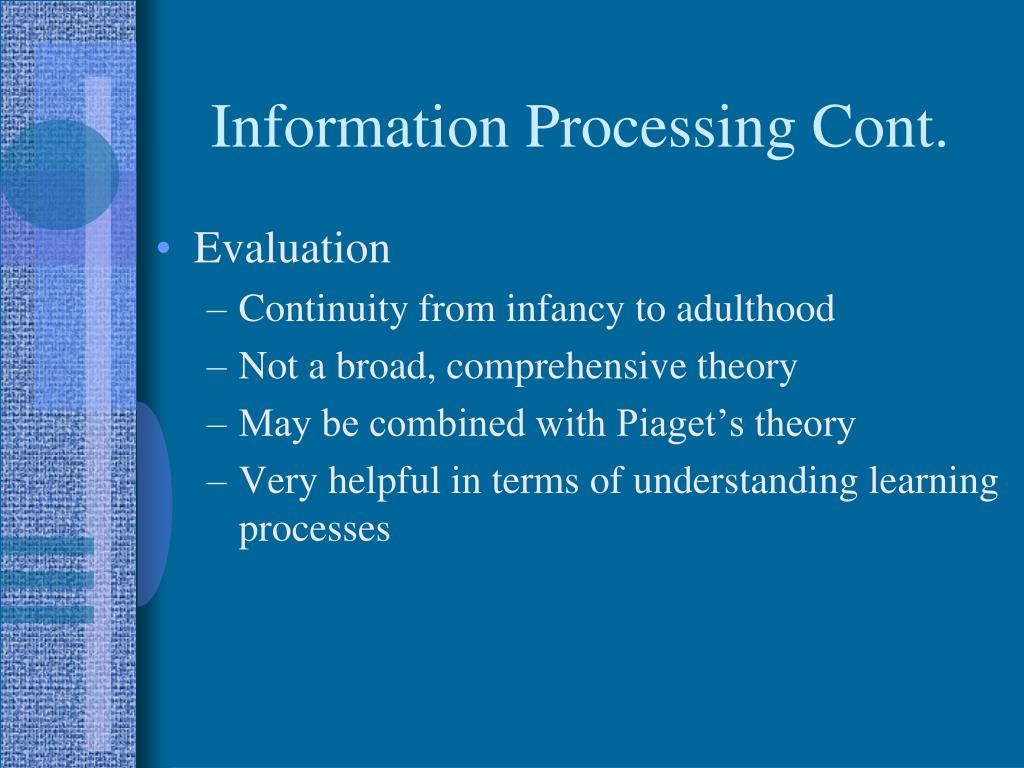 Information Processing Cont.

• Evaluation
– Continuity from infancy to adulthood
– Not a broad, comprehensive theory
– May be combined with Piaget’s theory
– Very helpful in terms of understanding learning processes